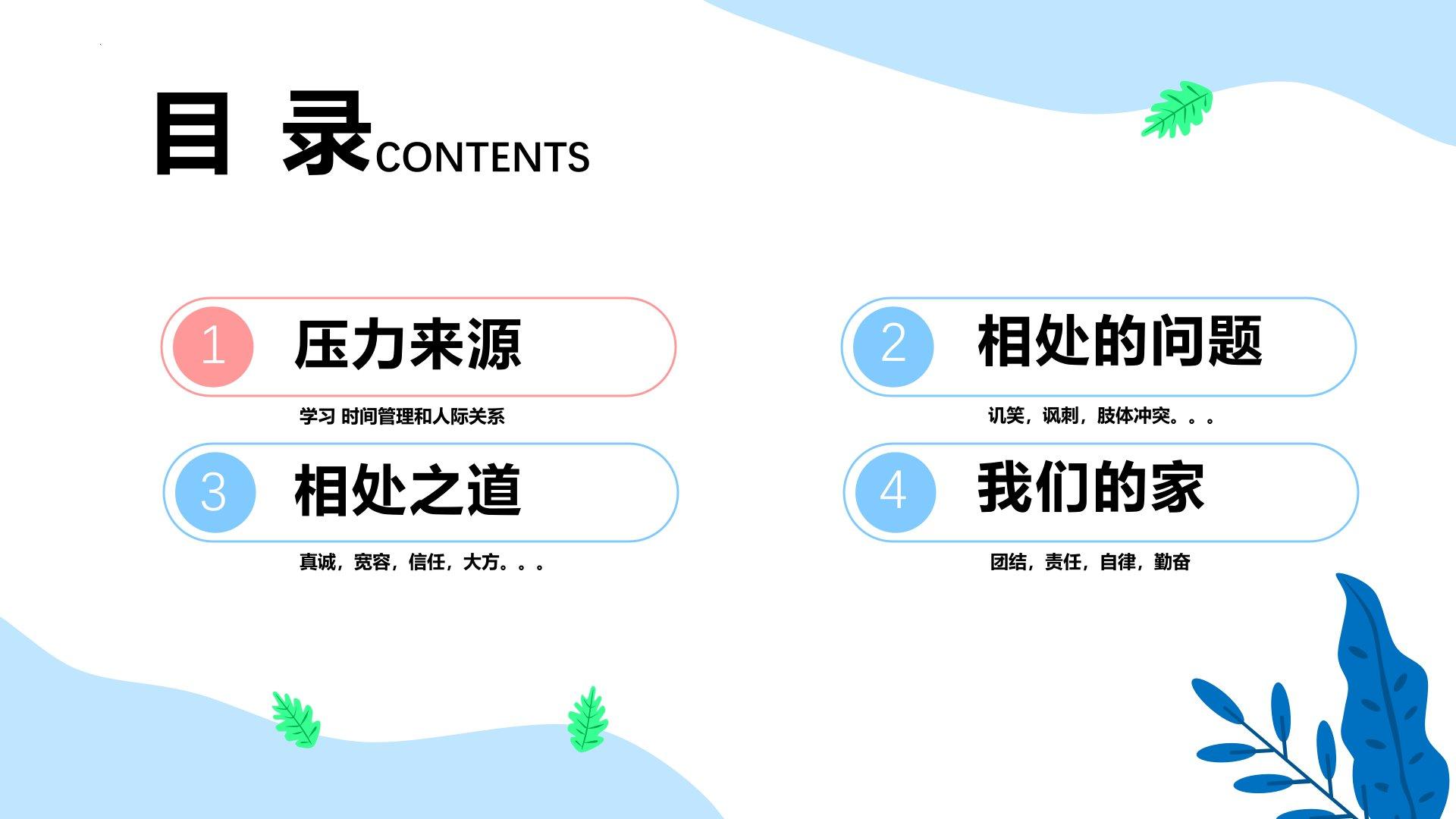 目 录CONTENTS

1 压力来源

学习 时间管理和人际关系

2 相处的问题

讥笑，讽刺，肢体冲突。。。

3 相处之道

真诚，宽容，信任，大方。。。

4 我们的家

团结，责任，自律，勤奋